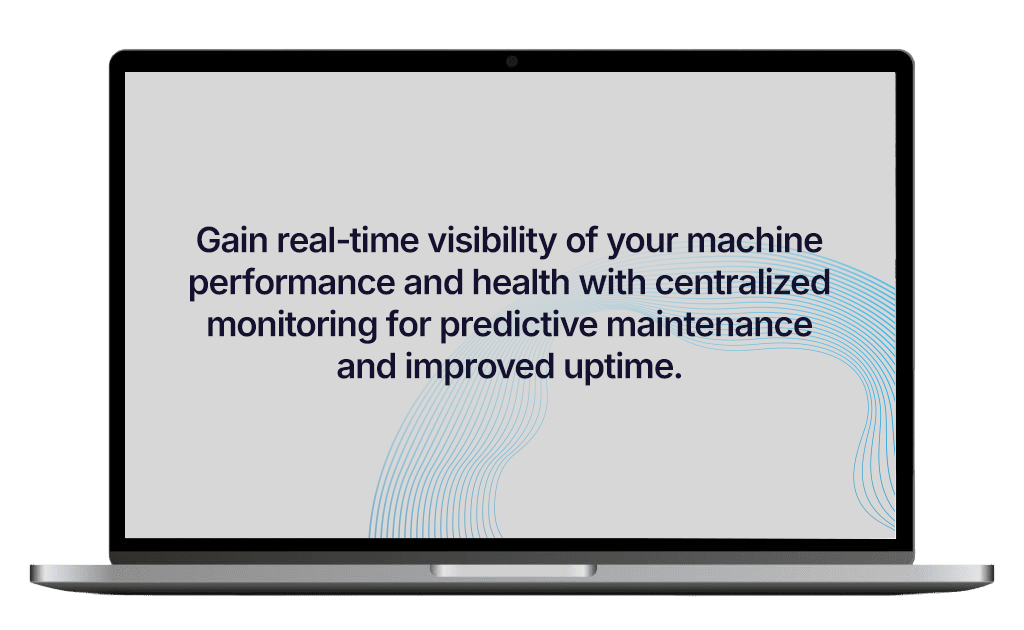 Gain real-time visibility of your machine performance and health with centralized monitoring for predictive maintenance and improved uptime.